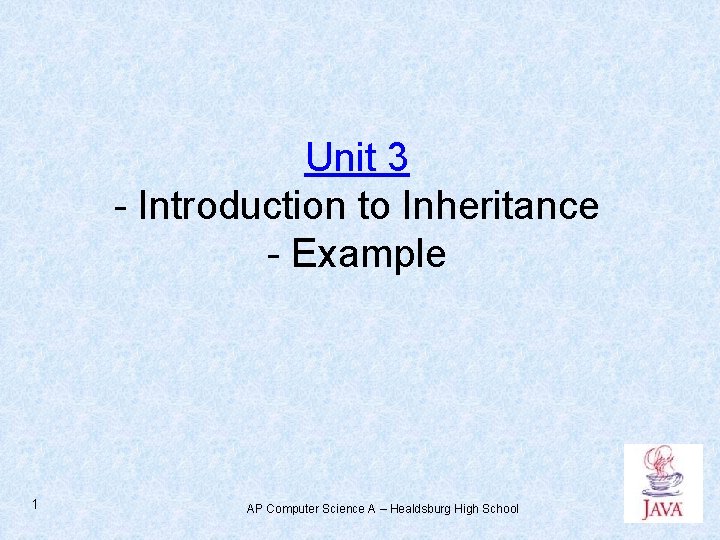 Unit 3
- Introduction to Inheritance
- Example

1

AP Computer Science A – Healdsburg High School

JAVA